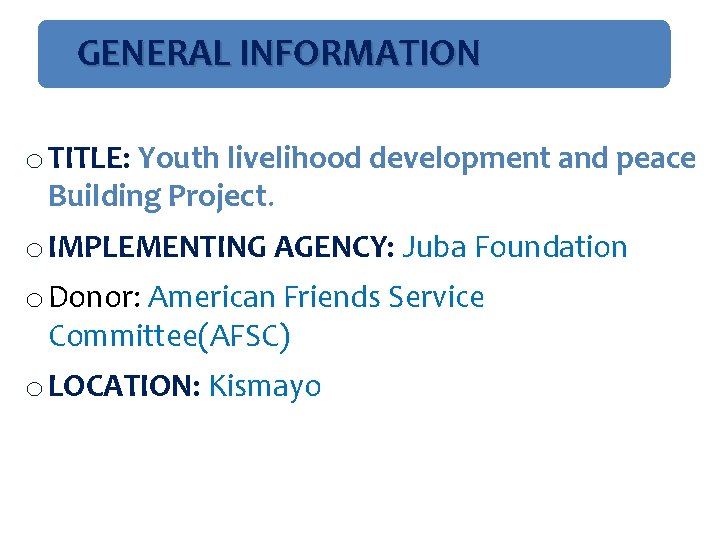 GENERAL INFORMATION

o TITLE: Youth livelihood development and peace Building Project.

o IMPLEMENTING AGENCY: Juba Foundation

o Donor: American Friends Service Committee(AFSC)

o LOCATION: Kismayo